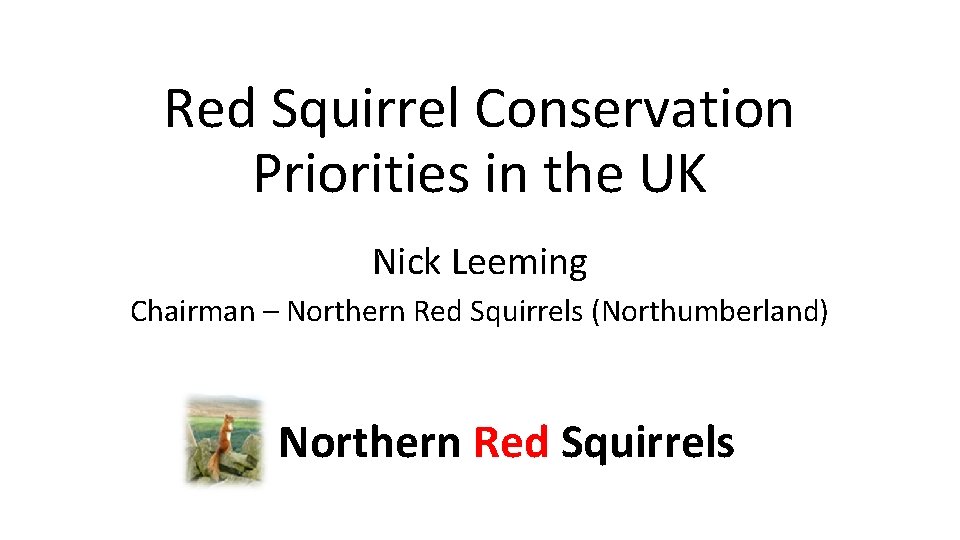 Red Squirrel Conservation Priorities in the UK

Nick Leeming

Chairman – Northern Red Squirrels (Northumberland)

Northern Red Squirrels